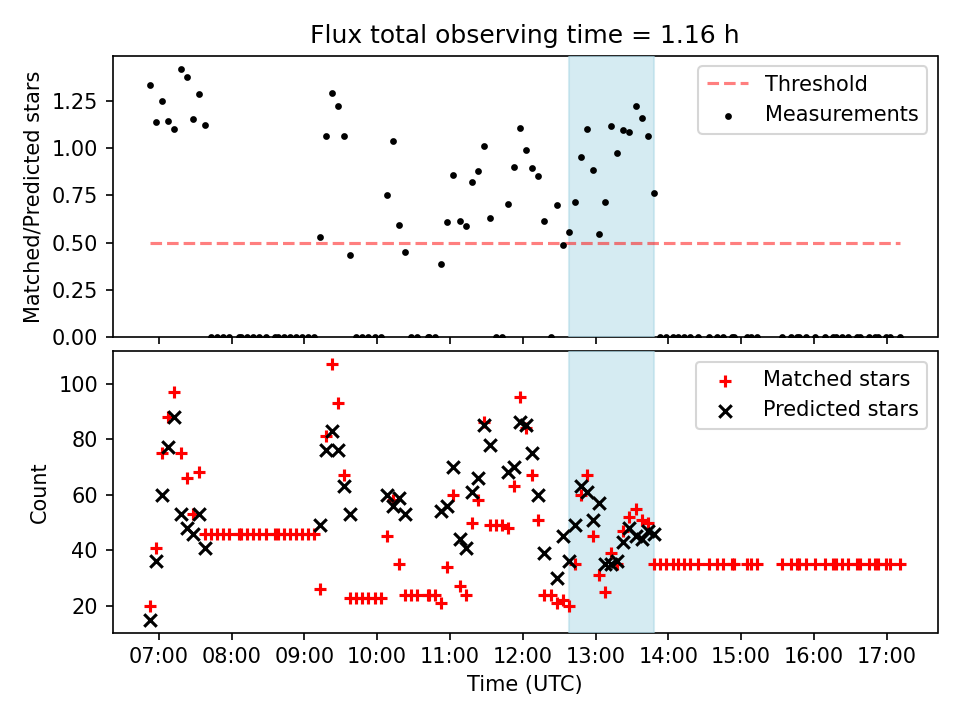 Flux total observing time = 1.16 h

Matched/Predicted stars

1.25
1.00
0.75
0.50
0.25
0.00

Threshold
Measurements

Count

100
80
60
40
20

Matched stars
Predicted stars

07:00 08:00 09:00 10:00 11:00 12:00 13:00 14:00 15:00 16:00 17:00

Time (UTC)